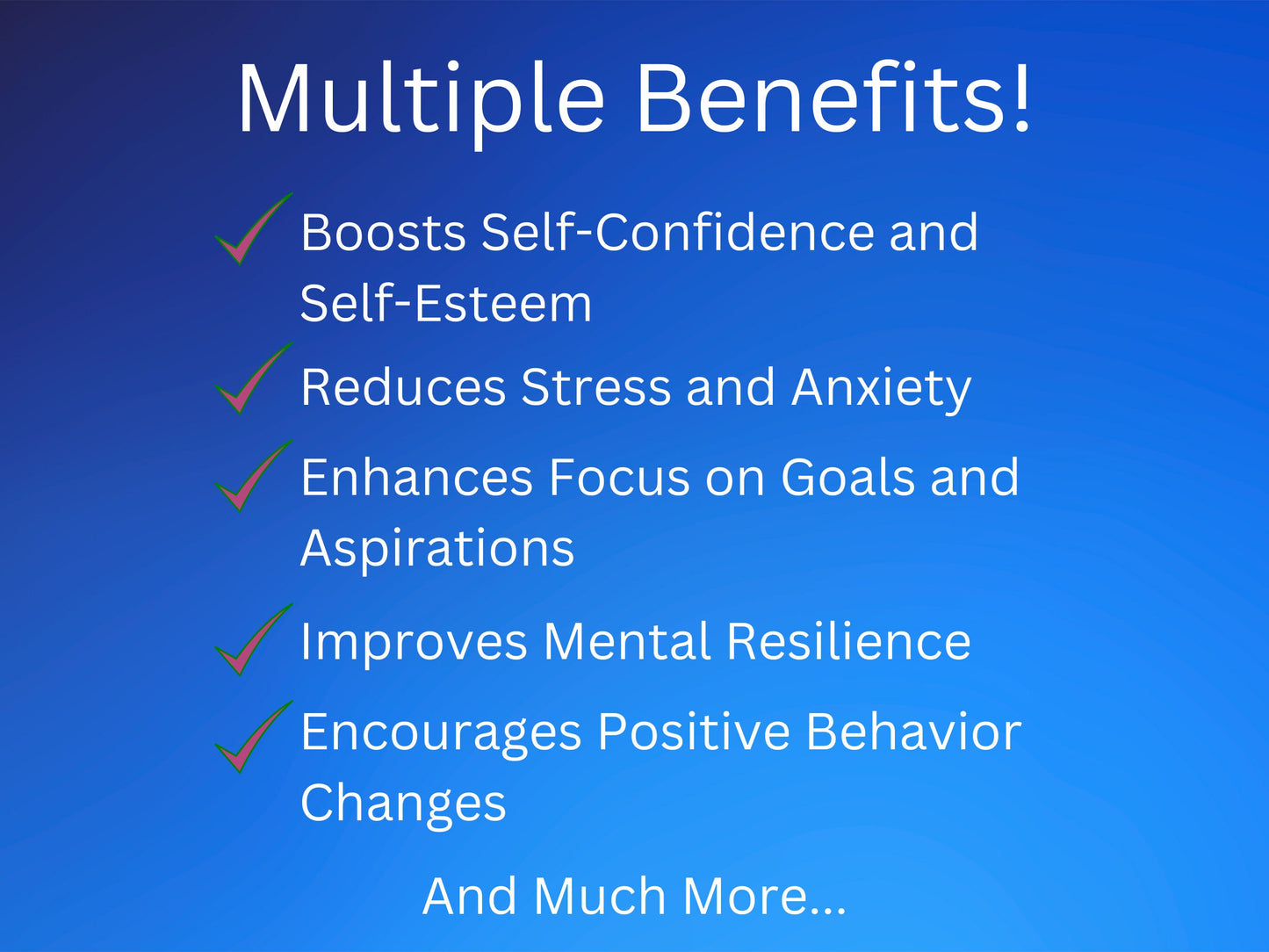 Multiple Benefits!

Boosts Self-Confidence and Self-Esteem

Reduces Stress and Anxiety

Enhances Focus on Goals and Aspirations

Improves Mental Resilience

Encourages Positive Behavior Changes

And Much More...